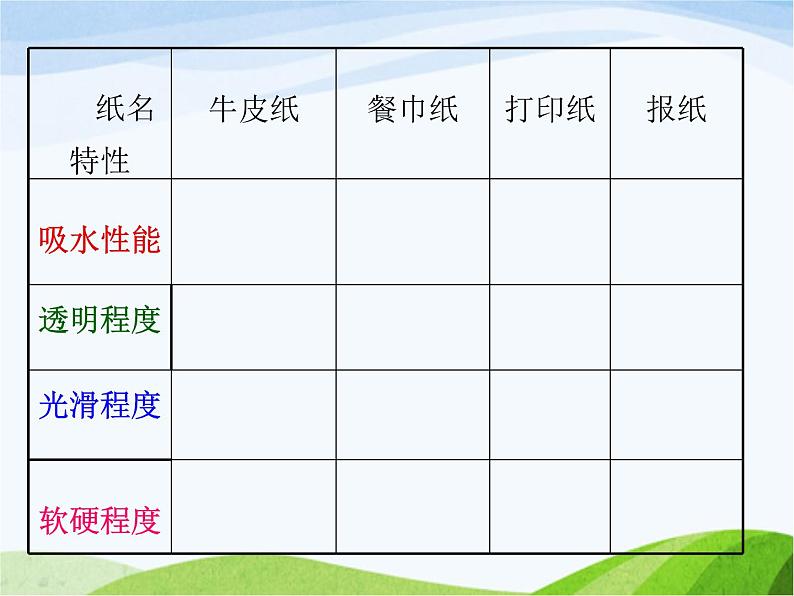 | 纸名 特性 | 牛皮纸 | 餐巾纸 | 打印纸 | 报纸 |
|---|---|---|---|---|
| 吸水性能 | | | | |
| 透明程度 | | | | |
| 光滑程度 | | | | |
| 软硬程度 | | | | |